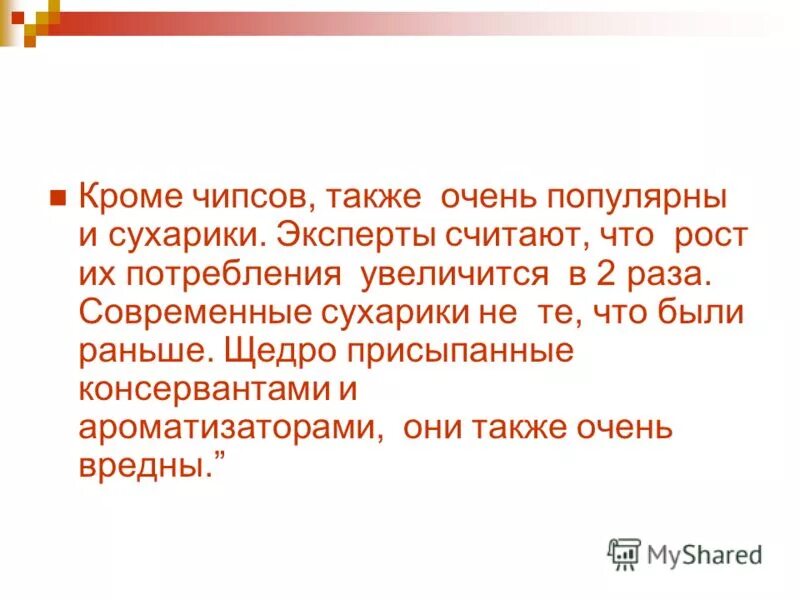 Кроме чипсов, также очень популярны и сухарики. Эксперты считают, что рост их потребления увеличится в 2 раза. Современные сухарики не те, что были раньше. Щедро присыпанные консервантами и ароматизаторами, они также очень вредны.”

MyShared